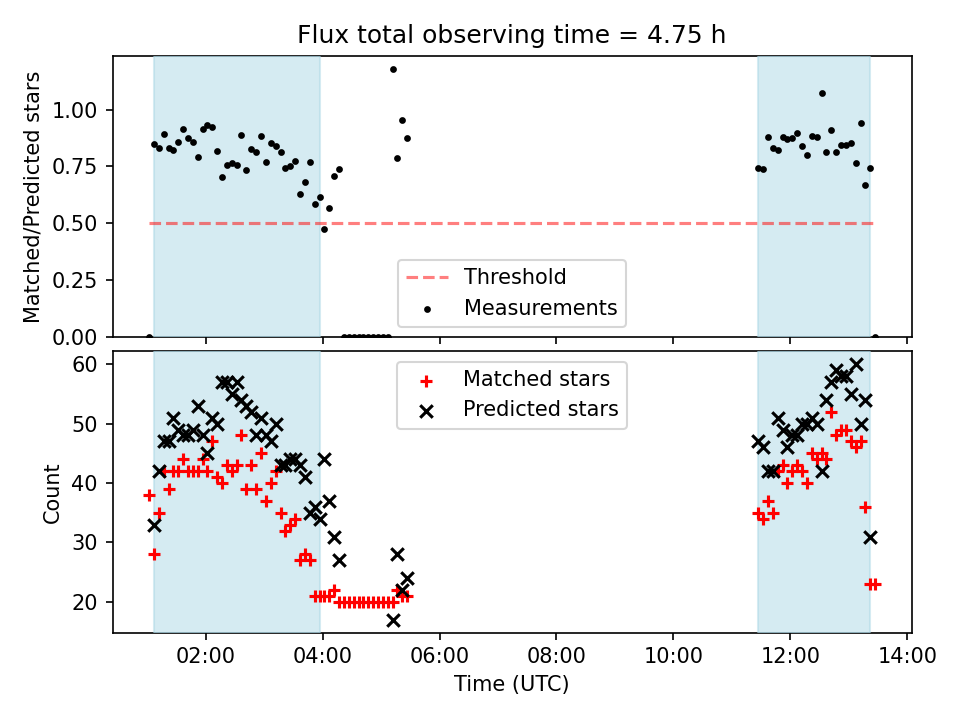 Flux total observing time = 4.75 h

Matched/Predicted stars

1.00
0.75
0.50
0.25
0.00

Threshold
Measurements

Count

60
50
40
30
20

Matched stars
Predicted stars

02:00
04:00
06:00
08:00
10:00
12:00
14:00

Time (UTC)